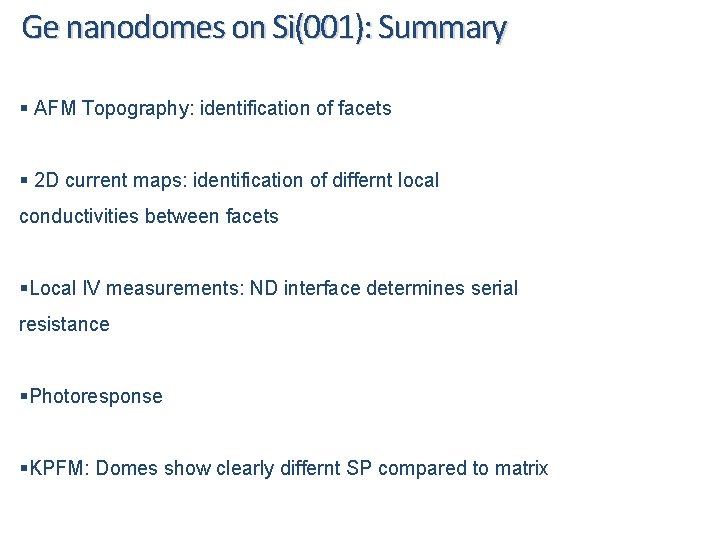 Ge nanodomes on Si(001): Summary

▪ AFM Topography: identification of facets

▪ 2D current maps: identification of differnt local conductivities between facets

▪Local IV measurements: ND interface determines serial resistance

▪Photoresponse

▪KPFM: Domes show clearly differnt SP compared to matrix